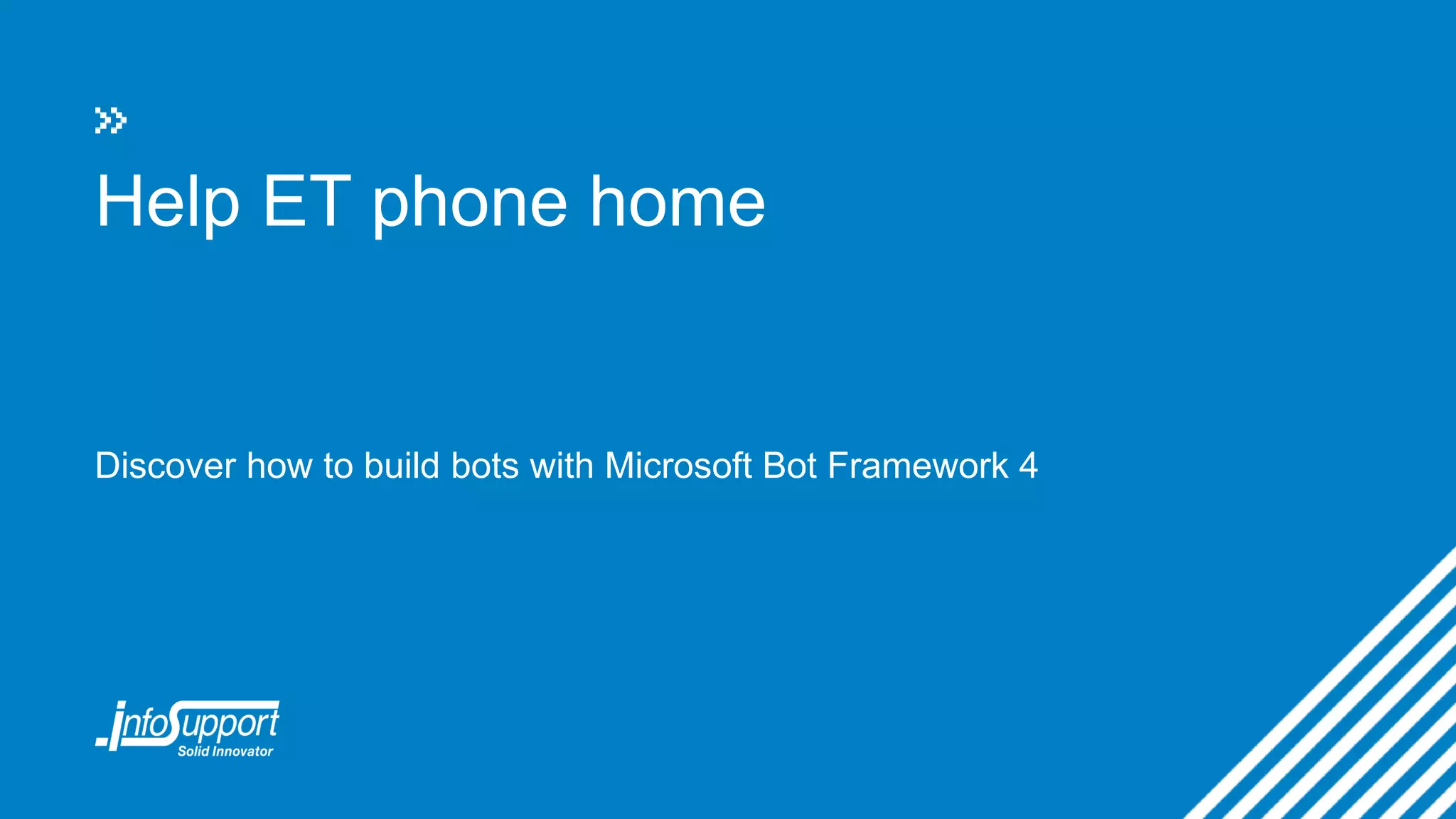 Help ET phone home

Discover how to build bots with Microsoft Bot Framework 4

infoSupport
Solid Innovator